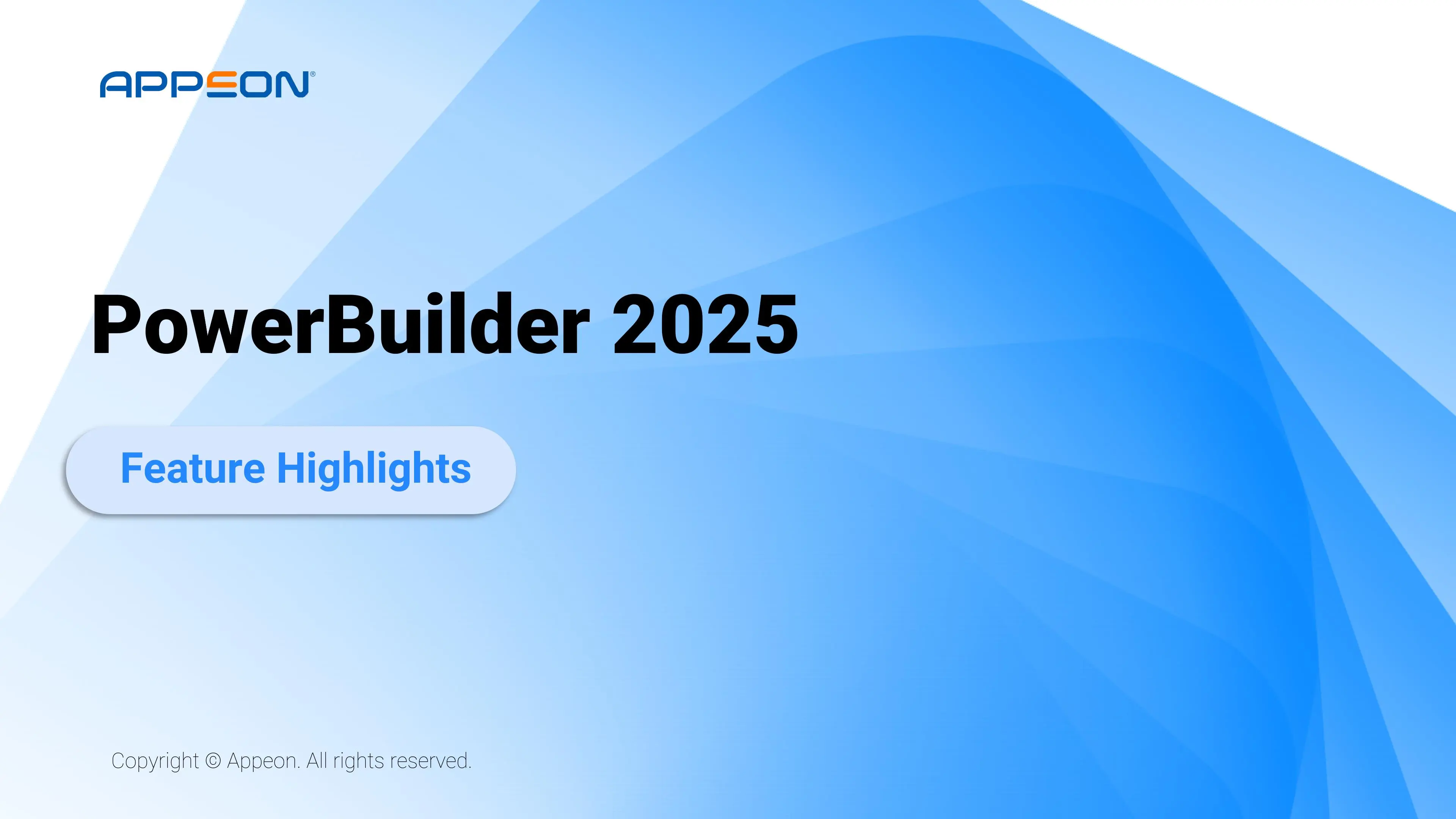 APPEON®

PowerBuilder 2025

Feature Highlights

Copyright © Appeon. All rights reserved.